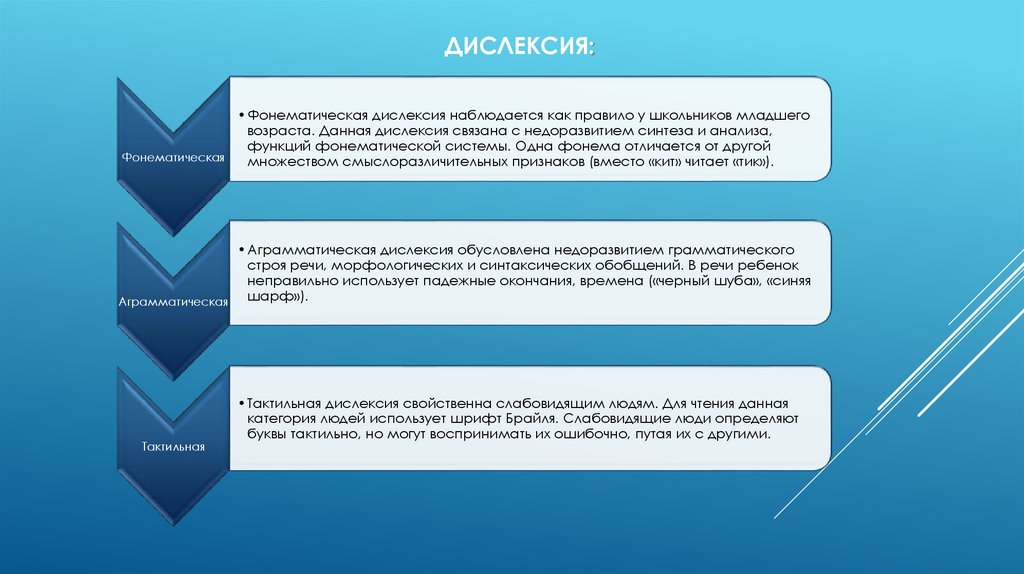 ДИСЛЕКСИЯ:

Фонематическая

• Фонематическая дислексия наблюдается как правило у школьников младшего возраста. Данная дислексия связана с недоразвитием синтеза и анализа, функций фонематической системы. Одна фонема отличается от другой множеством смыслоразличительных признаков (вместо «кит» читает «тик»).

Аграмматическая

• Аграмматическая дислексия обусловлена недоразвитием грамматического строя речи, морфологических и синтаксических обобщений. В речи ребенок неправильно использует падежные окончания, времена («черный шуба», «синяя шарф»).

Тактильная

• Тактильная дислексия свойственна слабовидящим людям. Для чтения данная категория людей использует шрифт Брайля. Слабовидящие люди определяют буквы тактильно, но могут воспринимать их ошибочно, путая их с другими.